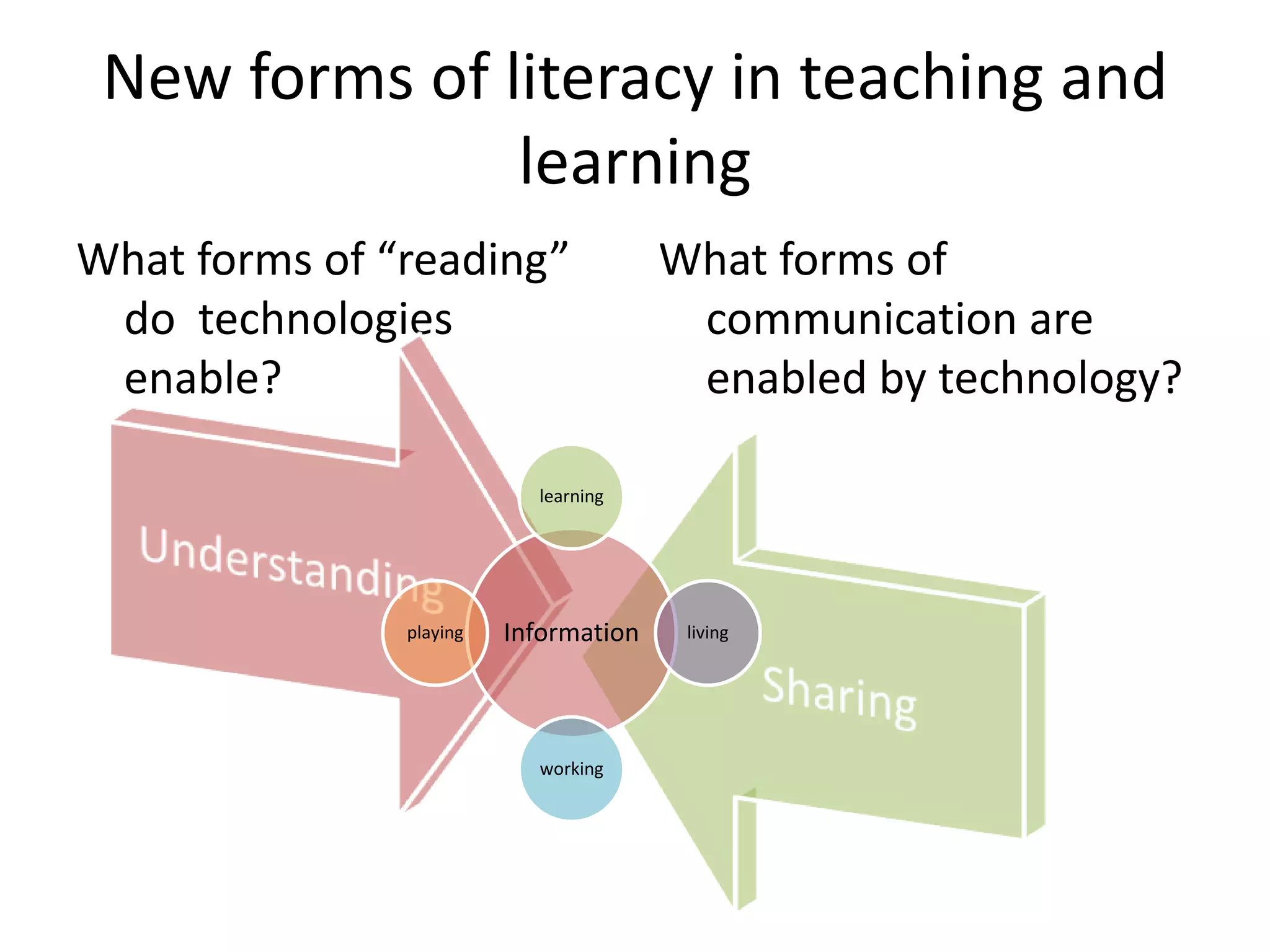 New forms of literacy in teaching and learning

What forms of “reading” do technologies enable?

What forms of communication are enabled by technology?

Understanding

learning

playing

Information

living

working

Sharing